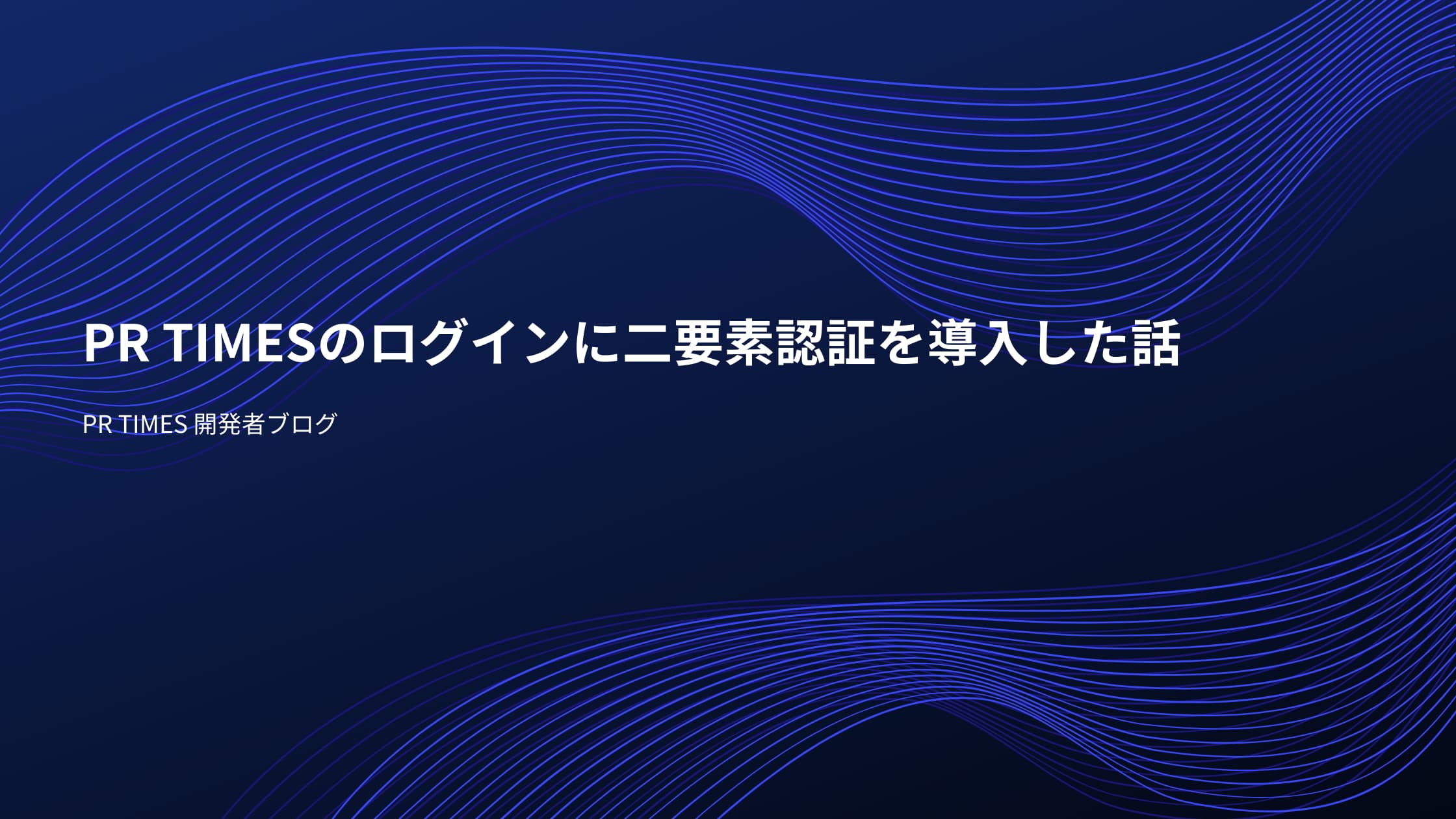 PR TIMESのログインに二要素認証を導入した話

PR TIMES 開発者ブログ